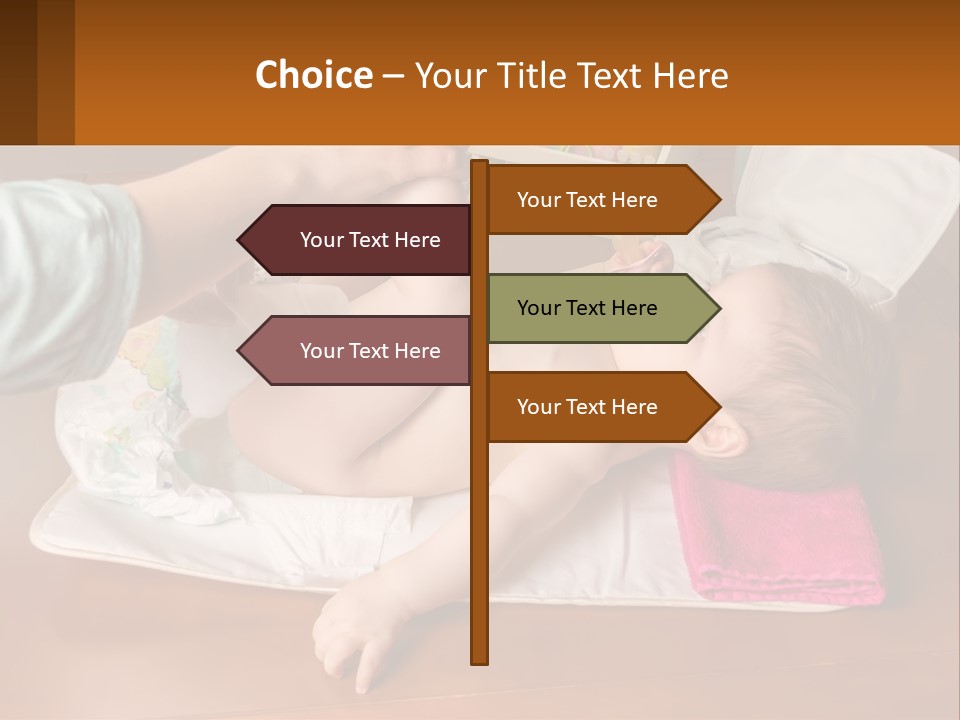 Choice – Your Title Text Here

Your Text Here

Your Text Here

Your Text Here

Your Text Here

Your Text Here